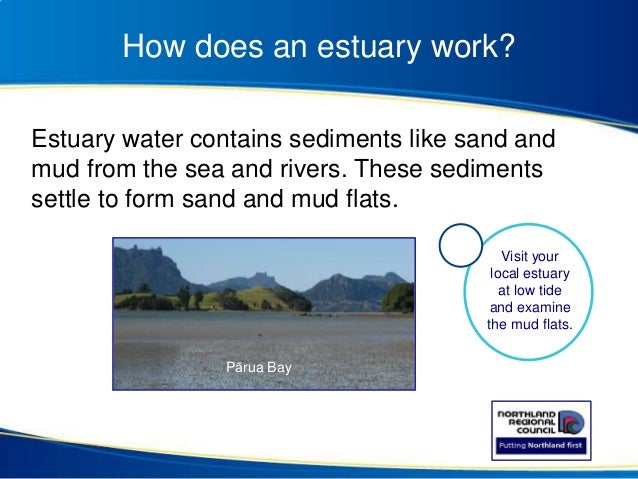 How does an estuary work?

Estuary water contains sediments like sand and mud from the sea and rivers. These sediments settle to form sand and mud flats.

Pārua Bay

Visit your local estuary at low tide and examine the mud flats.

NORTHLAND REGIONAL COUNCIL

Putting Northland first